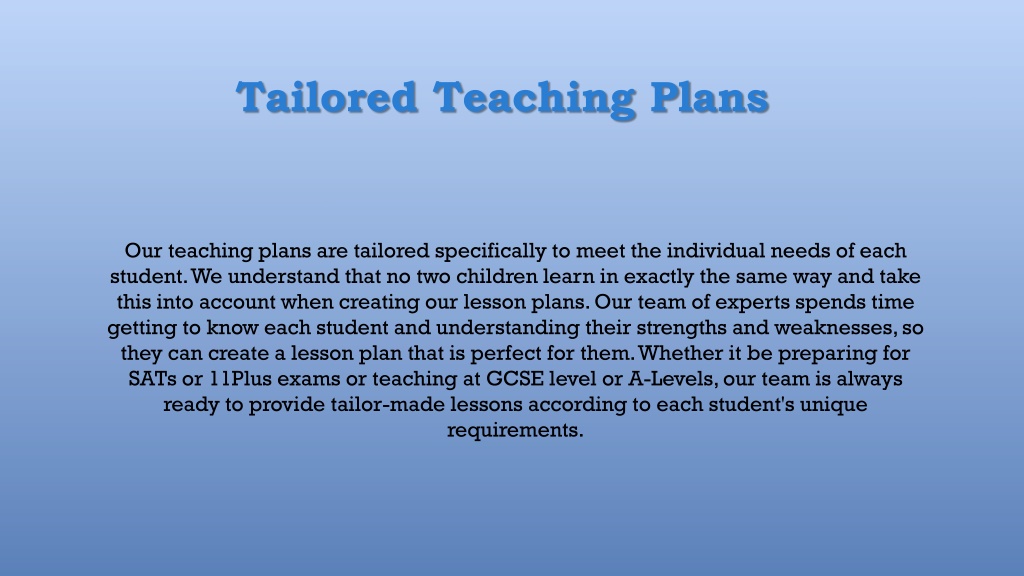 Tailored Teaching Plans

Our teaching plans are tailored specifically to meet the individual needs of each student. We understand that no two children learn in exactly the same way and take this into account when creating our lesson plans. Our team of experts spends time getting to know each student and understanding their strengths and weaknesses, so they can create a lesson plan that is perfect for them. Whether it be preparing for SATs or 11Plus exams or teaching at GCSE level or A-Levels, our team is always ready to provide tailor-made lessons according to each student's unique requirements.